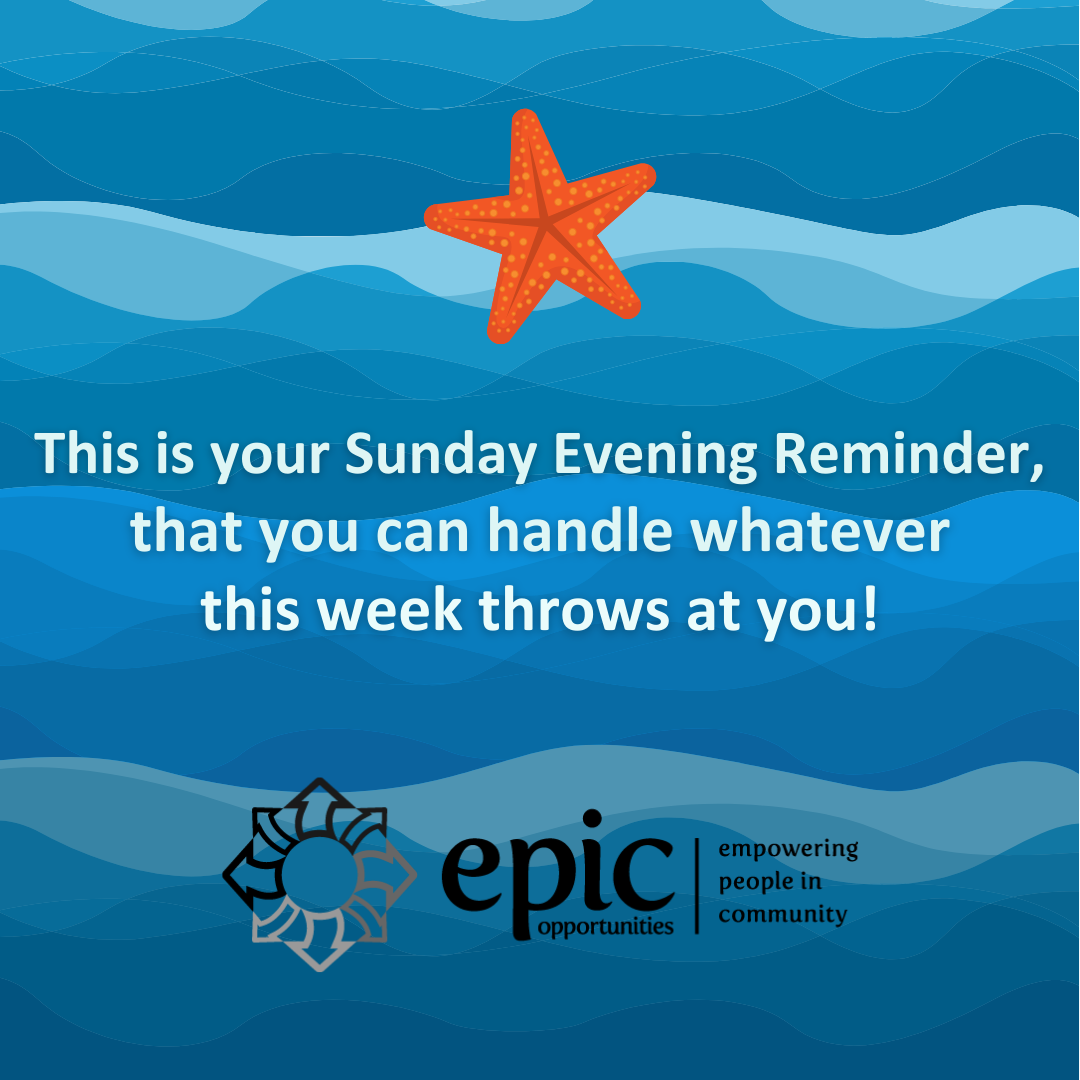 This is your Sunday Evening Reminder, that you can handle whatever this week throws at you!

epic
opportunities

empowering
people in
community